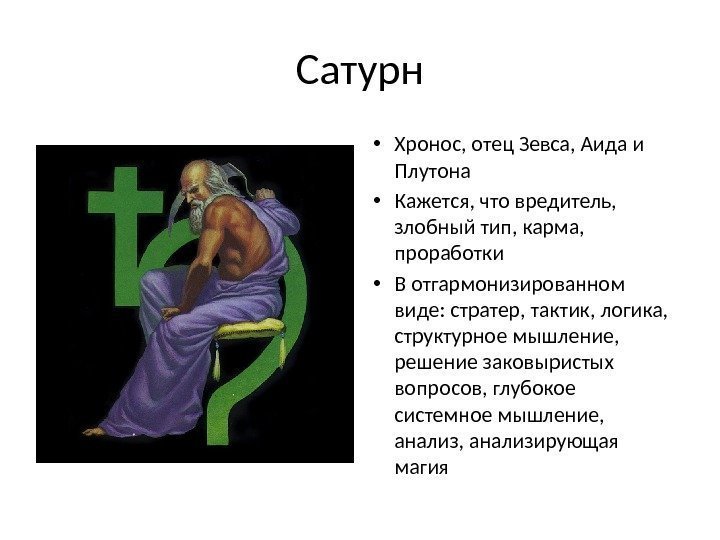 Сатурн

• Хронос, отец Зевса, Аида и Плутона

• Кажется, что вредитель, злобный тип, карма, проработки

• В отгармонизированном виде: стратер, тактик, логика, структурное мышление, решение заковыристых вопросов, глубокое системное мышление, анализ, анализирующая магия